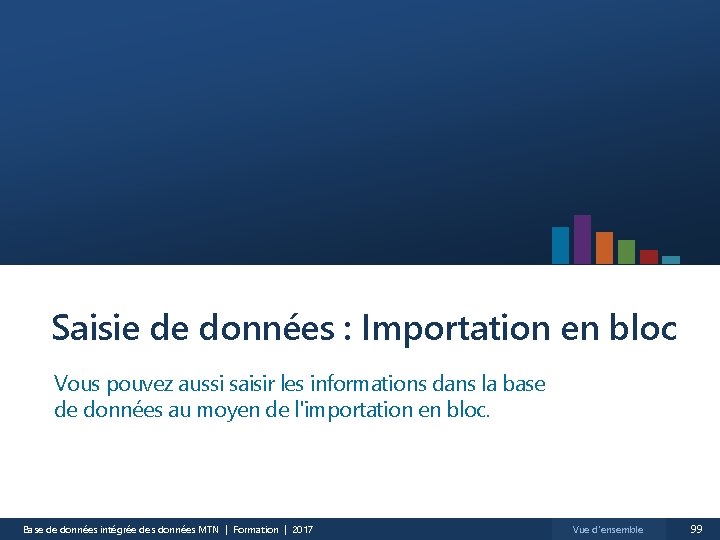 Saisie de données : Importation en bloc

Vous pouvez aussi saisir les informations dans la base de données au moyen de l'importation en bloc.

Base de données intégrée des données MTN | Formation | 2017

Vue d'ensemble

99